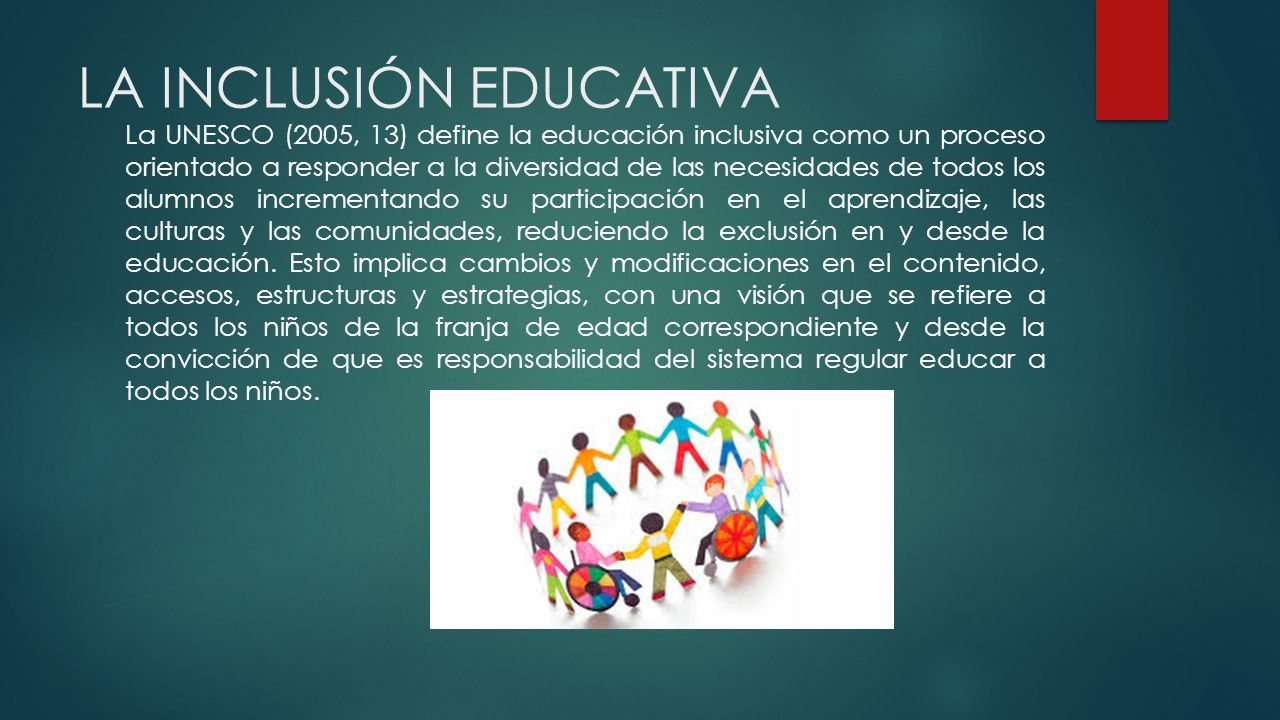 LA INCLUSIÓN EDUCATIVA

La UNESCO (2005, 13) define la educación inclusiva como un proceso orientado a responder a la diversidad de las necesidades de todos los alumnos incrementando su participación en el aprendizaje, las culturas y las comunidades, reduciendo la exclusión en y desde la educación. Esto implica cambios y modificaciones en el contenido, accesos, estructuras y estrategias, con una visión que se refiere a todos los niños de la franja de edad correspondiente y desde la convicción de que es responsabilidad del sistema regular educar a todos los niños.